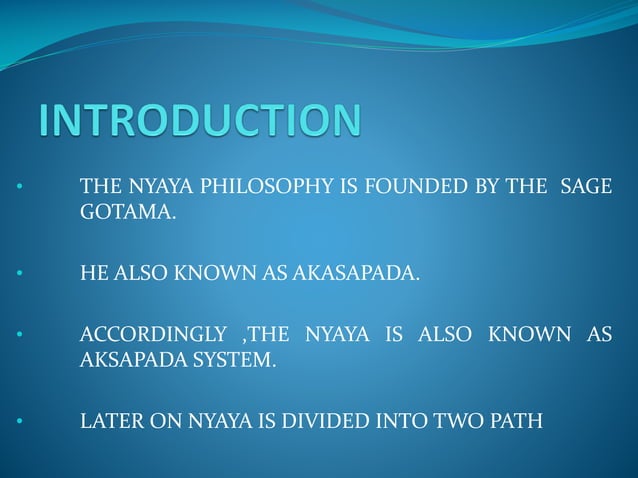 INTRODUCTION

• THE NYAYA PHILOSOPHY IS FOUNDED BY THE SAGE GOTAMA.

• HE ALSO KNOWN AS AKASAPADA.

• ACCORDINGLY ,THE NYAYA IS ALSO KNOWN AS AKSAPADA SYSTEM.

• LATER ON NYAYA IS DIVIDED INTO TWO PATH